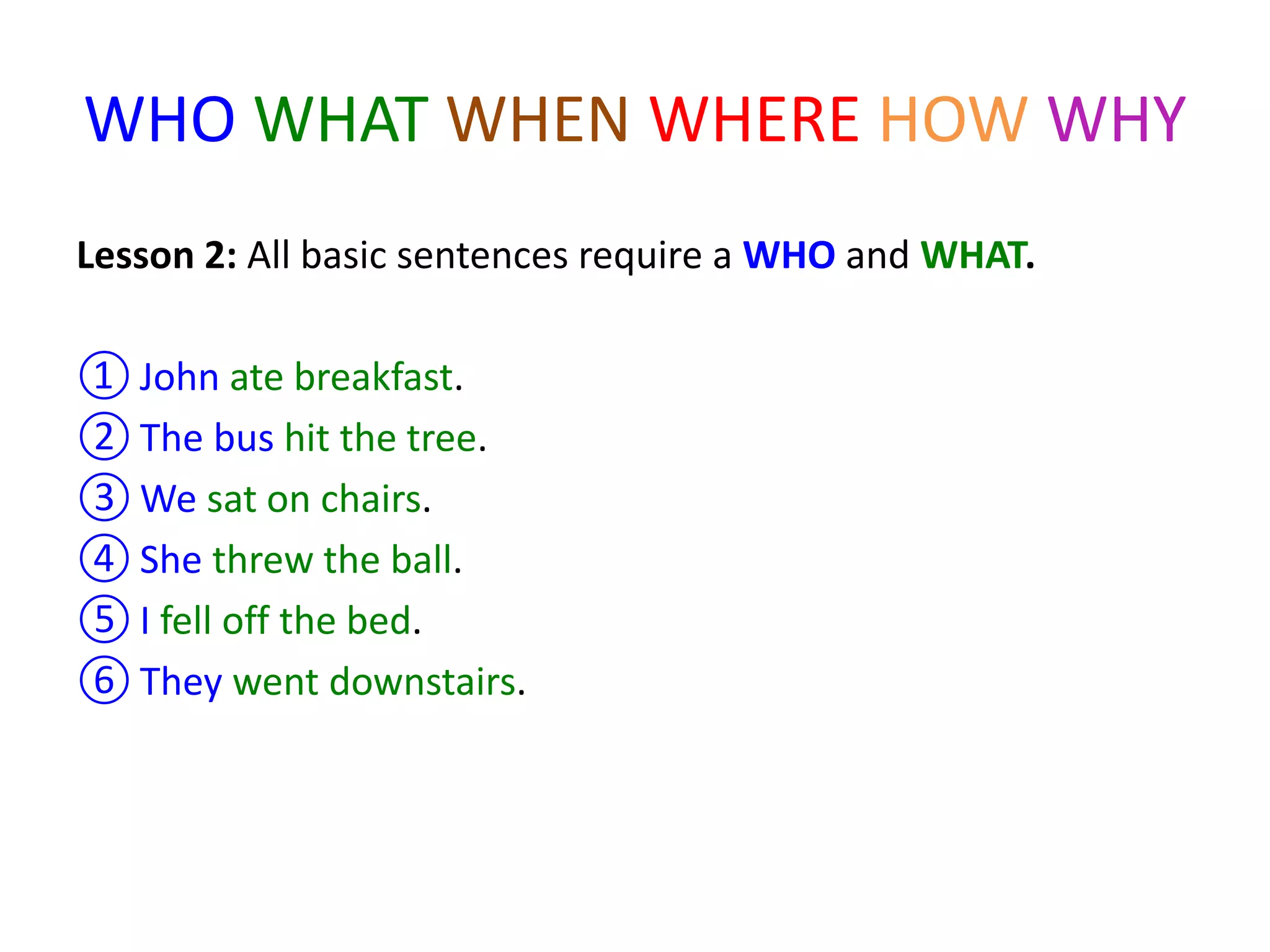 WHO WHAT WHEN WHERE HOW WHY

Lesson 2: All basic sentences require a WHO and WHAT.

① John ate breakfast.
② The bus hit the tree.
③ We sat on chairs.
④ She threw the ball.
⑤ I fell off the bed.
⑥ They went downstairs.